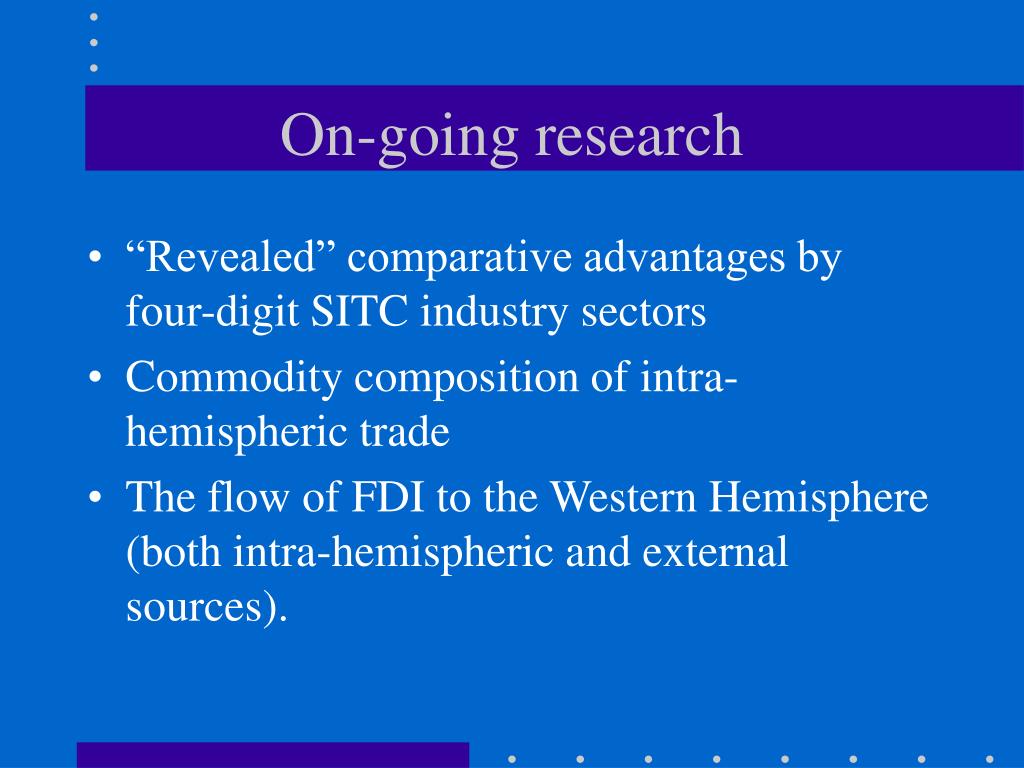 On-going research

• “Revealed” comparative advantages by four-digit SITC industry sectors
• Commodity composition of intra-hemispheric trade
• The flow of FDI to the Western Hemisphere (both intra-hemispheric and external sources).